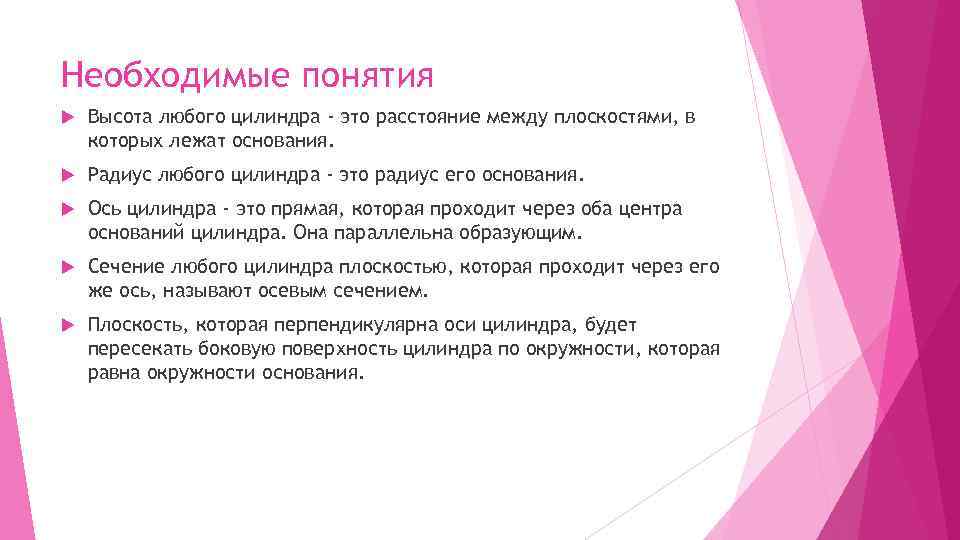 Необходимые понятия

Высота любого цилиндра - это расстояние между плоскостями, в которых лежат основания.

Радиус любого цилиндра - это радиус его основания.

Ось цилиндра - это прямая, которая проходит через оба центра оснований цилиндра. Она параллельна образующим.

Сечение любого цилиндра плоскостью, которая проходит через его же ось, называют осевым сечением.

Плоскость, которая перпендикулярна оси цилиндра, будет пересекать боковую поверхность цилиндра по окружности, которая равна окружности основания.